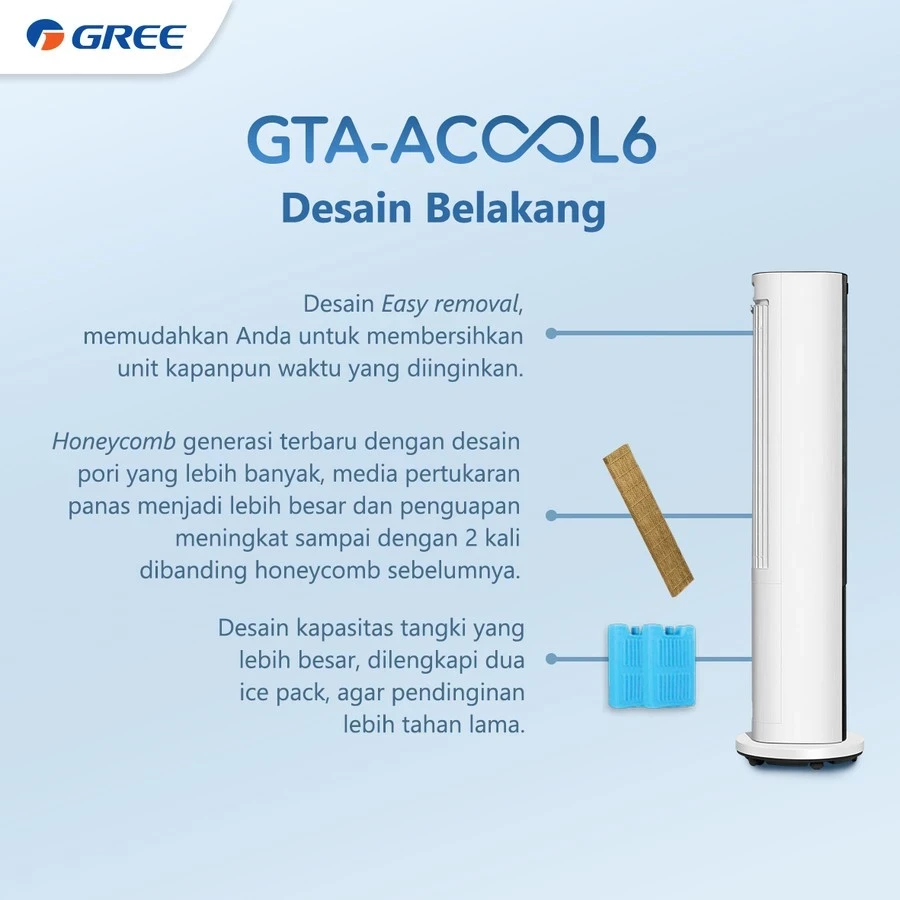 GREE

GTA-ACOOL6
Desain Belakang

Desain Easy removal, memudahkan Anda untuk membersihkan unit kapanpun waktu yang diinginkan.

Honeycomb generasi terbaru dengan desain pori yang lebih banyak, media pertukaran panas menjadi lebih besar dan penguapan meningkat sampai dengan 2 kali dibanding honeycomb sebelumnya.

Desain kapasitas tangki yang lebih besar, dilengkapi dua ice pack, agar pendinginan lebih tahan lama.